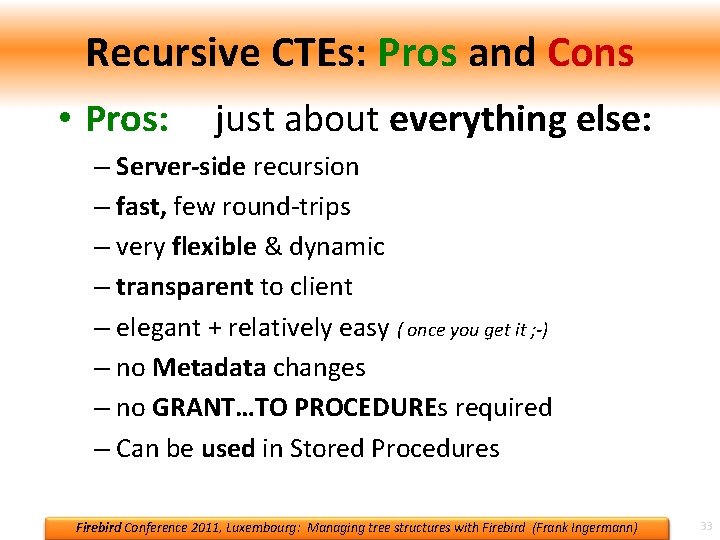 Recursive CTEs: Pros and Cons

• Pros: just about everything else:

– Server-side recursion

– fast, few round-trips

– very flexible & dynamic

– transparent to client

– elegant + relatively easy ( once you get it ;-)

– no Metadata changes

– no GRANT…TO PROCEDUREs required

– Can be used in Stored Procedures

Firebird Conference 2011, Luxembourg: Managing tree structures with Firebird (Frank Ingermann)

33